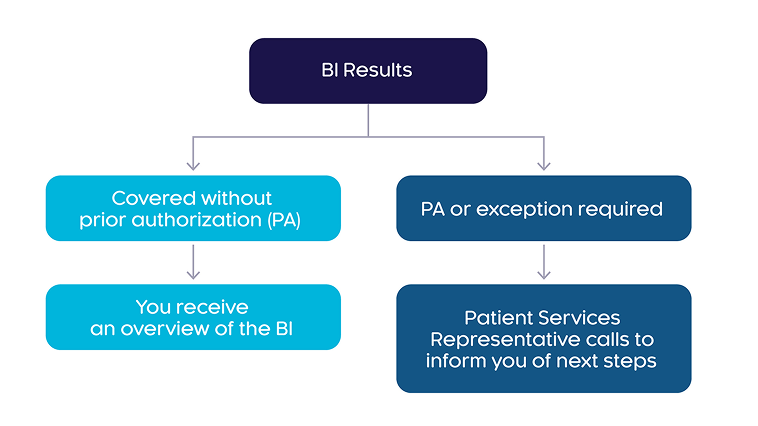 BI Results

Covered without prior authorization (PA)

You receive an overview of the BI

PA or exception required

Patient Services Representative calls to inform you of next steps